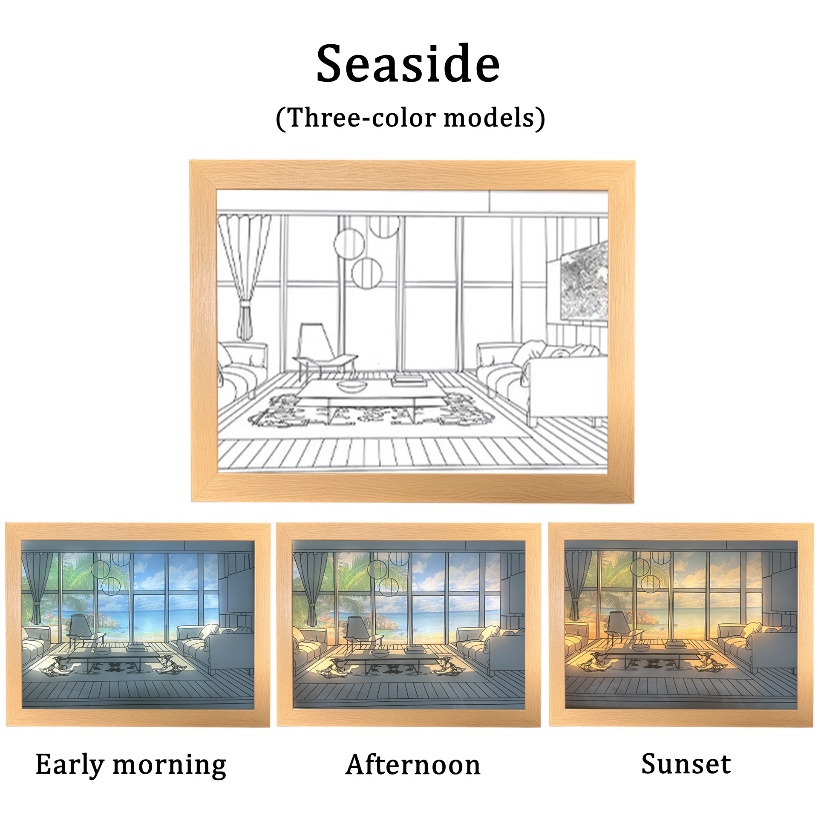 Seaside
(Three-color models)

Early morning

Afternoon

Sunset